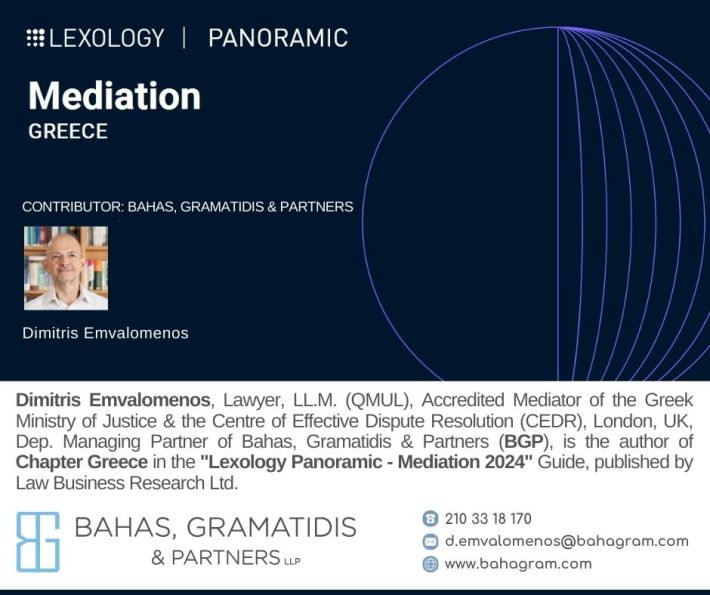 LEXOLOGY | PANORAMIC

Mediation
GREECE

CONTRIBUTOR: BAHAS, GRAMATIDIS & PARTNERS

Dimitris Emvalomenos

Dimitris Emvalomenos, Lawyer, LL.M. (QMUL), Accredited Mediator of the Greek Ministry of Justice & the Centre of Effective Dispute Resolution (CEDR), London, UK, Dep. Managing Partner of Bahas, Gramatidis & Partners (BGP), is the author of Chapter Greece in the "Lexology Panoramic - Mediation 2024" Guide, published by Law Business Research Ltd.

BAHAS, GRAMATIDIS & PARTNERS LLP

210 33 18 170
d.emvalomenos@bahagram.com
www.bahagram.com